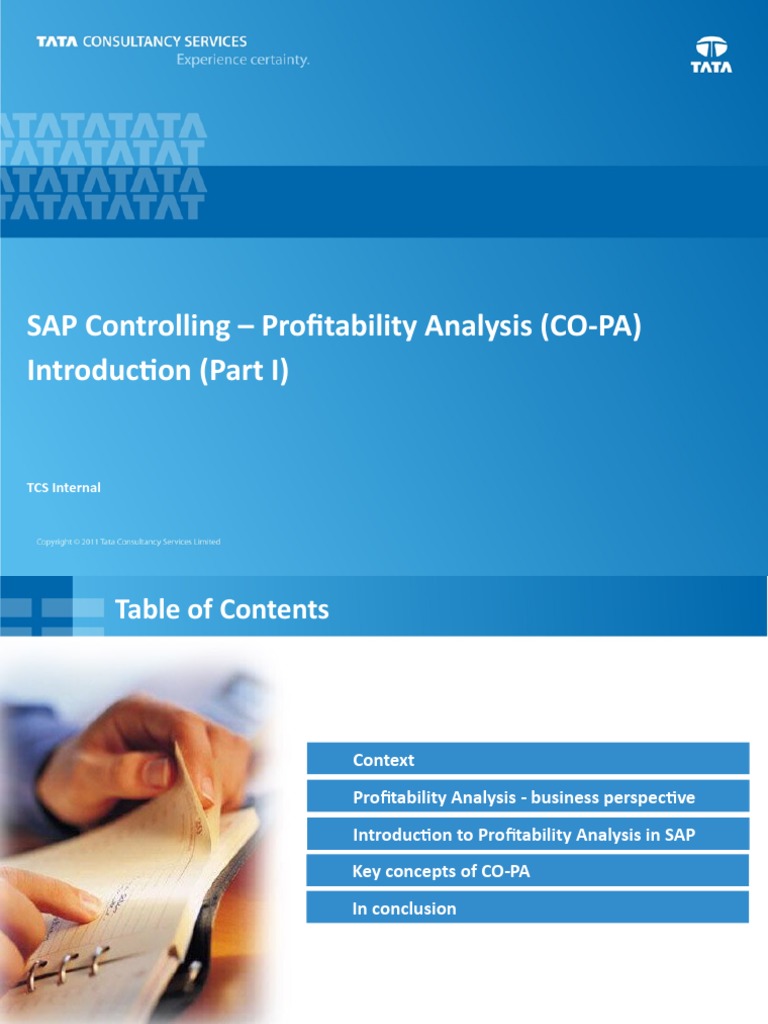 TATA CONSULTANCY SERVICES
Experience certainty.

TATA

TATATATATA
TATATATAT
TATATATATA
TATATATAT

SAP Controlling – Profitability Analysis (CO-PA) Introduction (Part I)

TCS Internal

Copyright © 2011 Tata Consultancy Services Limited

Table of Contents

Context

Profitability Analysis - business perspective

Introduction to Profitability Analysis in SAP

Key concepts of CO-PA

In conclusion